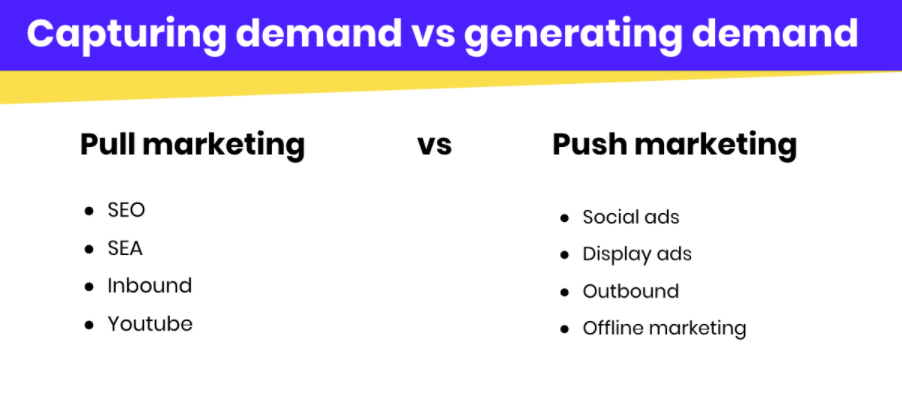 Capturing demand vs generating demand

Pull marketing

- SEO
- SEA
- Inbound
- Youtube

vs

Push marketing

- Social ads
- Display ads
- Outbound
- Offline marketing